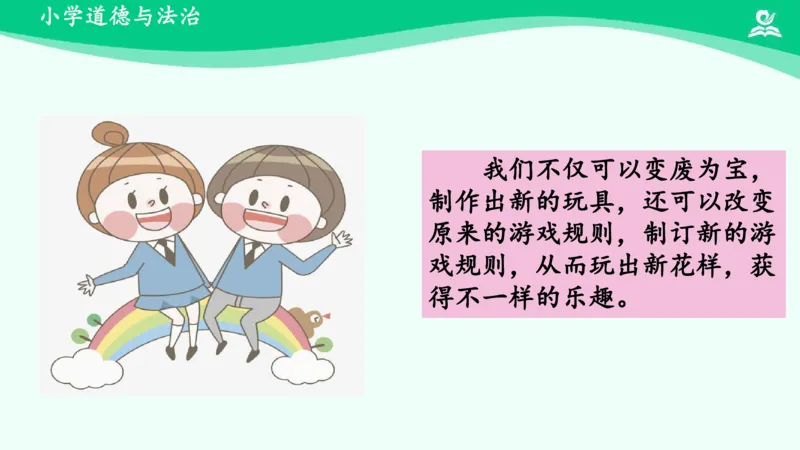 小学道德与法治

我们不仅可以变废为宝，制作出新的玩具，还可以改变原来的游戏规则，制订新的游戏规则，从而玩出新花样，获得不一样的乐趣。